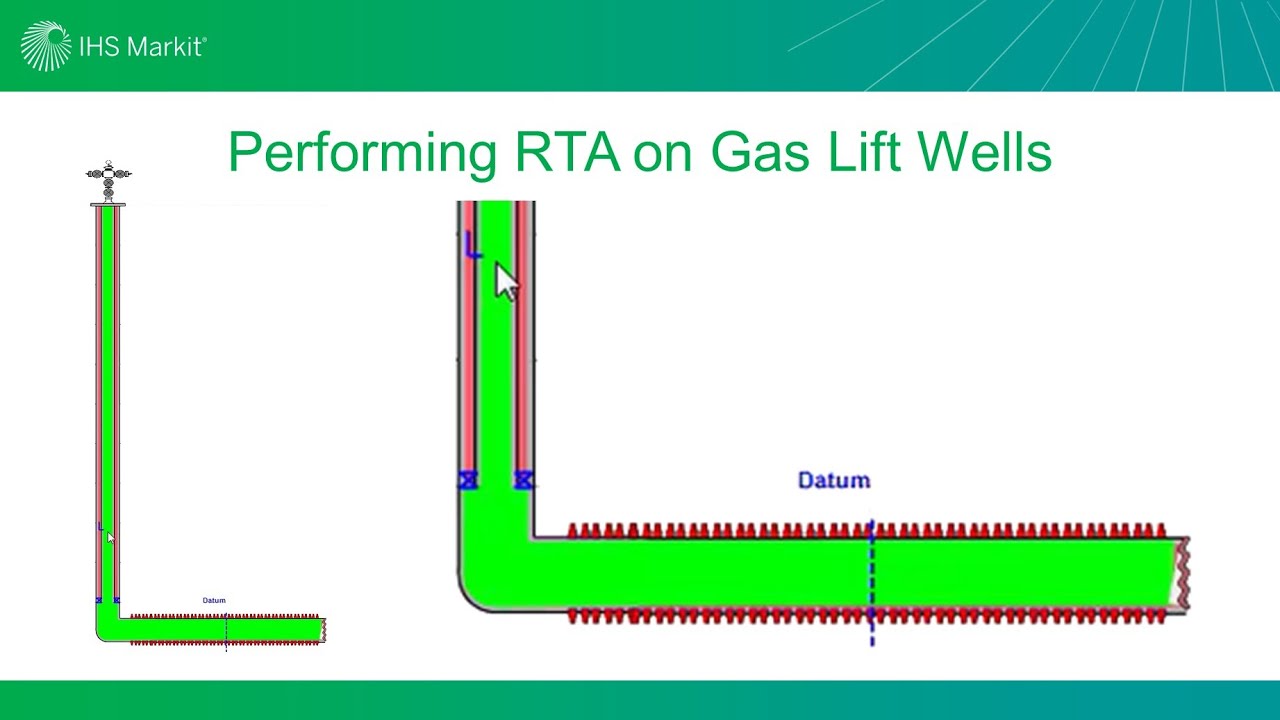 IHS Markit®

Performing RTA on Gas Lift Wells

Datum

Datum